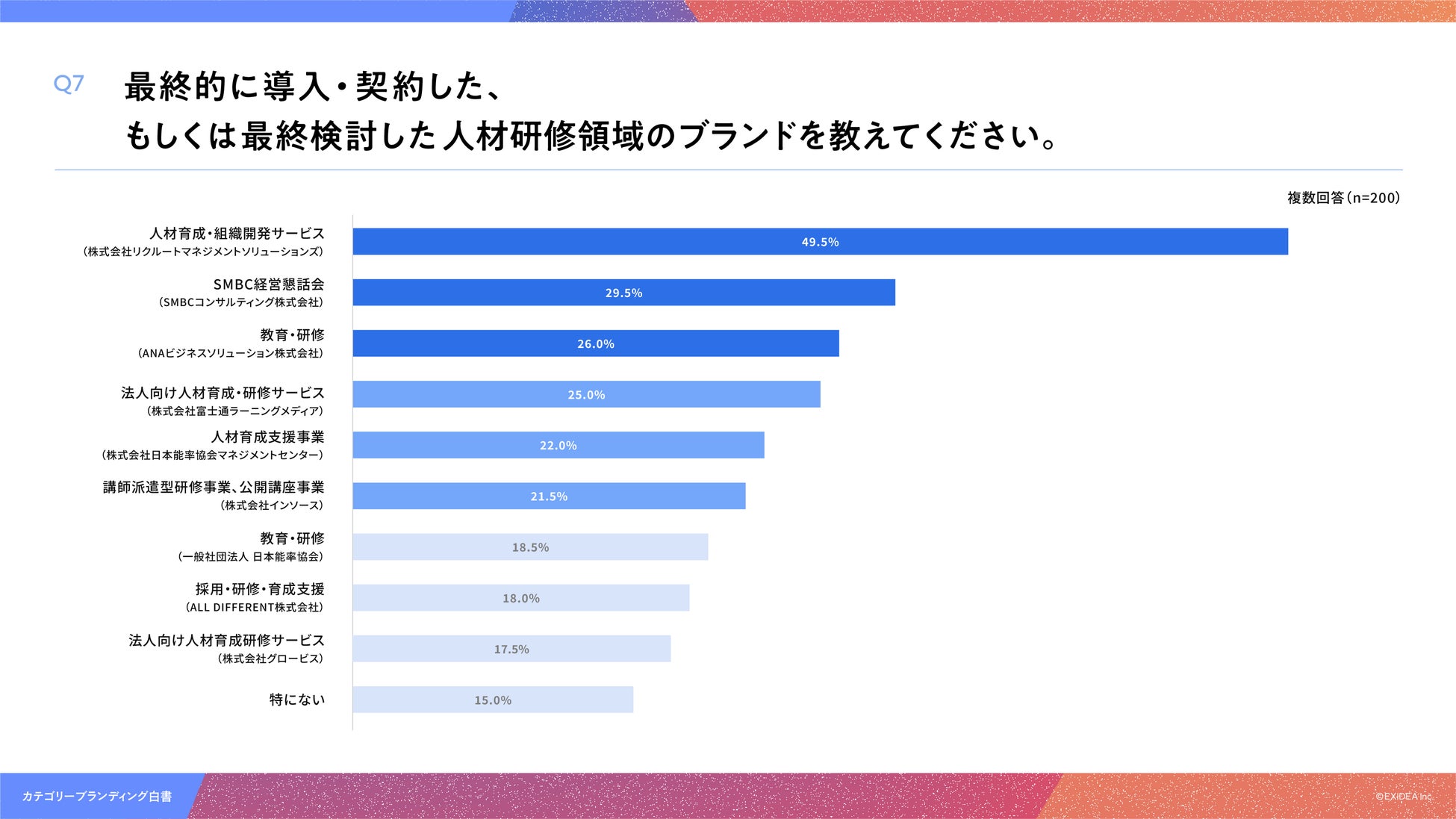 Q7 最終的に導入・契約した、
もしくは最終検討した人材研修領域のブランドを教えてください。

複数回答（n=200）

人材育成・組織開発サービス
（株式会社リクルートマネジメントソリューションズ）
49.5%

SMBC経営懇話会
（SMBCコンサルティング株式会社）
29.5%

教育・研修
（ANAビジネスソリューション株式会社）
26.0%

法人向け人材育成・研修サービス
（株式会社富士通ラーニングメディア）
25.0%

人材育成支援事業
（株式会社日本能率協会マネジメントセンター）
22.0%

講師派遣型研修事業、公開講座事業
（株式会社インソース）
21.5%

教育・研修
（一般社団法人 日本能率協会）
18.5%

採用・研修・育成支援
（ALL DIFFERENT株式会社）
18.0%

法人向け人材育成研修サービス
（株式会社グロービス）
17.5%

特にない
15.0%

カテゴリーブランディング白書

©EXIDEA Inc.